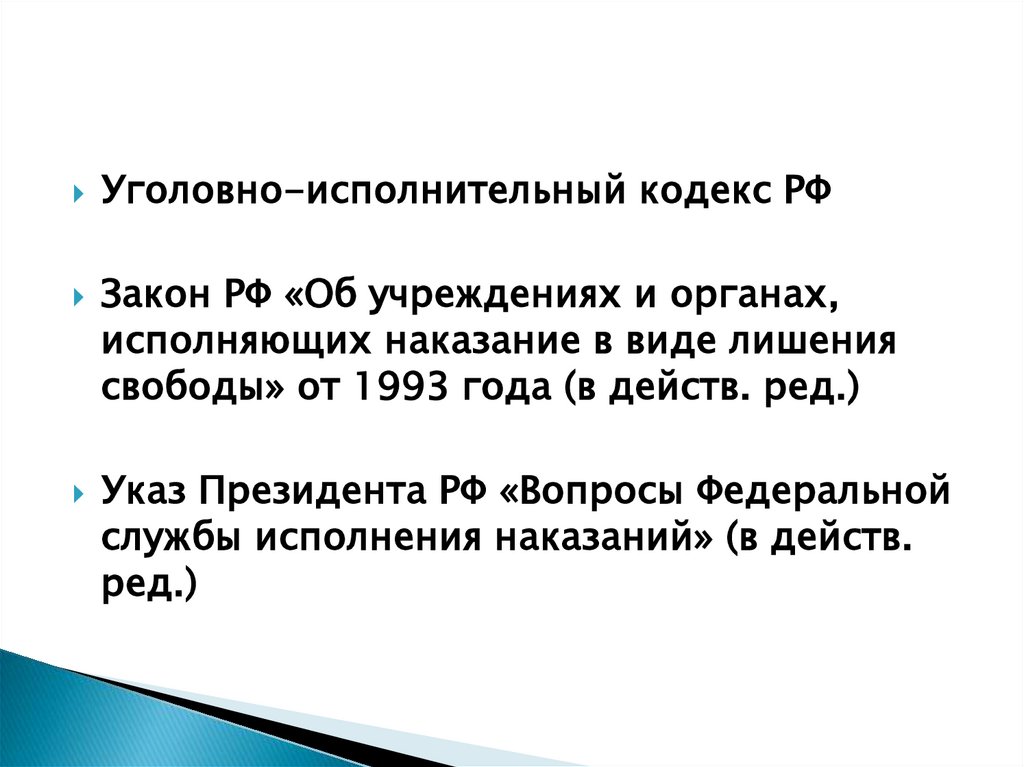 Уголовно-исполнительный кодекс РФ

Закон РФ «Об учреждениях и органах, исполняющих наказание в виде лишения свободы» от 1993 года (в действ. ред.)

Указ Президента РФ «Вопросы Федеральной службы исполнения наказаний» (в действ. ред.)